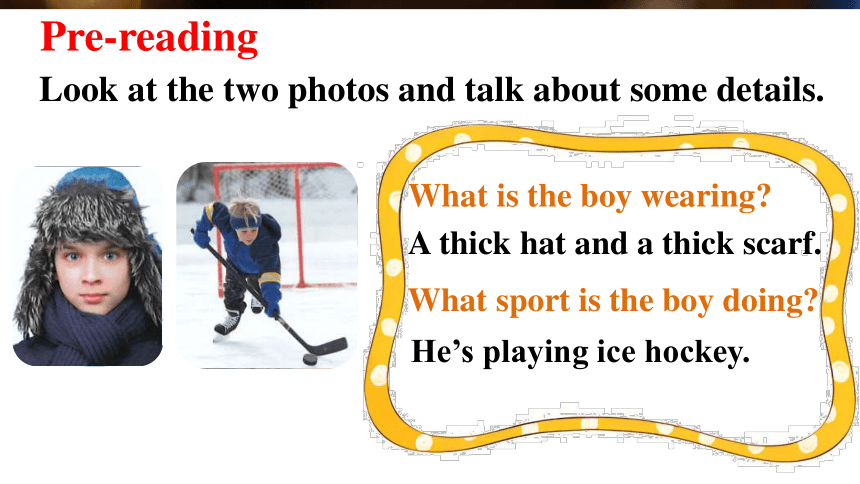 Pre-reading

Look at the two photos and talk about some details.

What is the boy wearing?

A thick hat and a thick scarf.

What sport is the boy doing?

He’s playing ice hockey.